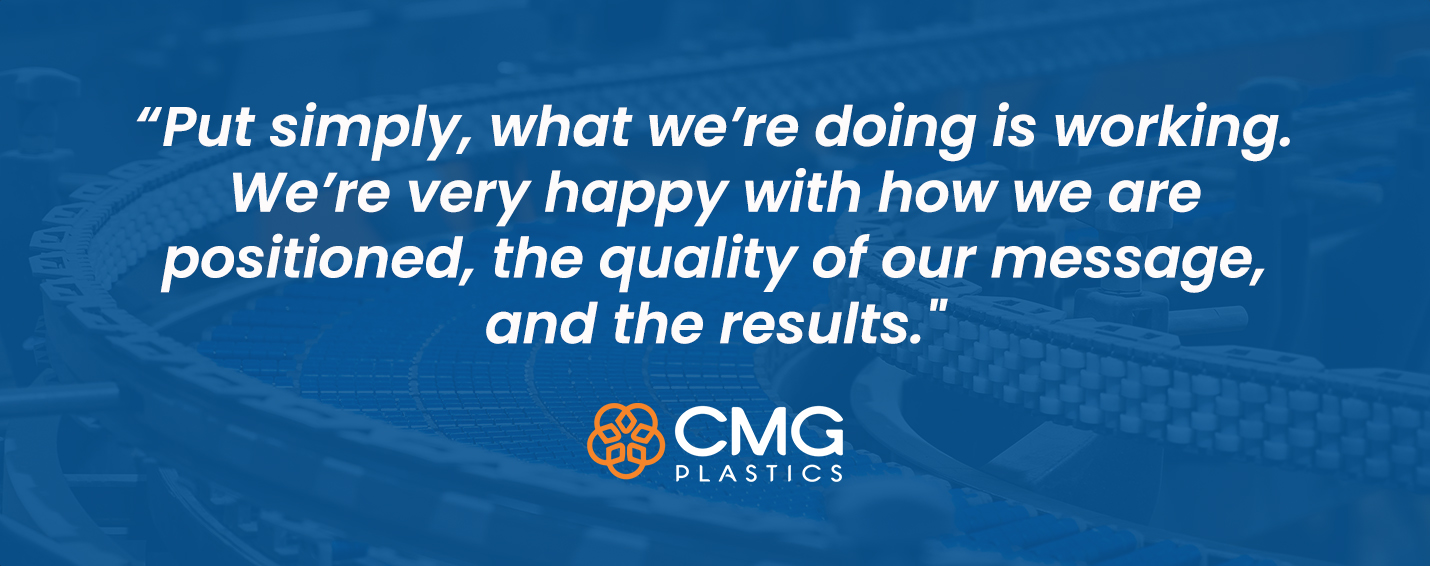 “Put simply, what we’re doing is working. We’re very happy with how we are positioned, the quality of our message, and the results."

CMG
PLASTICS